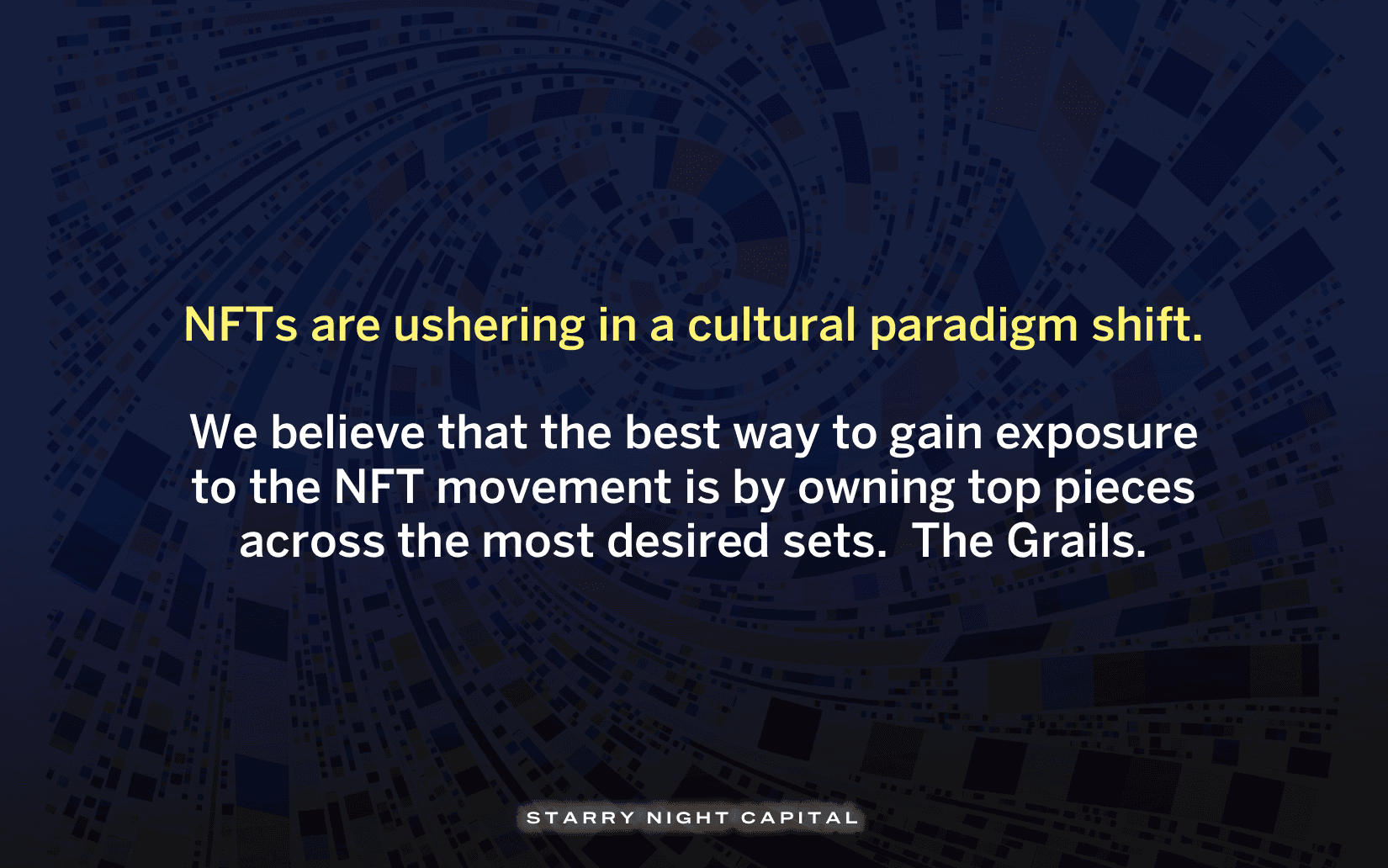 NFTs are ushering in a cultural paradigm shift.

We believe that the best way to gain exposure to the NFT movement is by owning top pieces across the most desired sets.  The Grails.

STARRY NIGHT CAPITAL